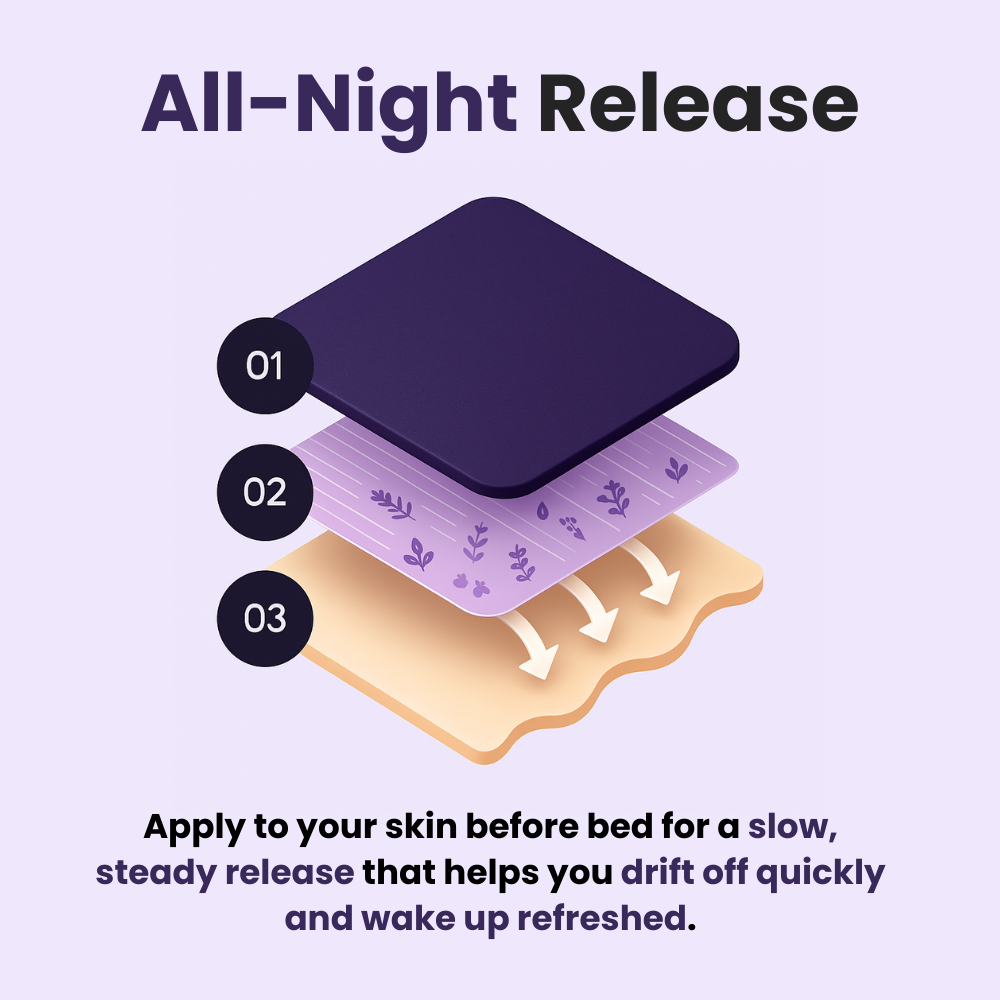 All-Night Release

01

02

03

Apply to your skin before bed for a slow, steady release that helps you drift off quickly and wake up refreshed.